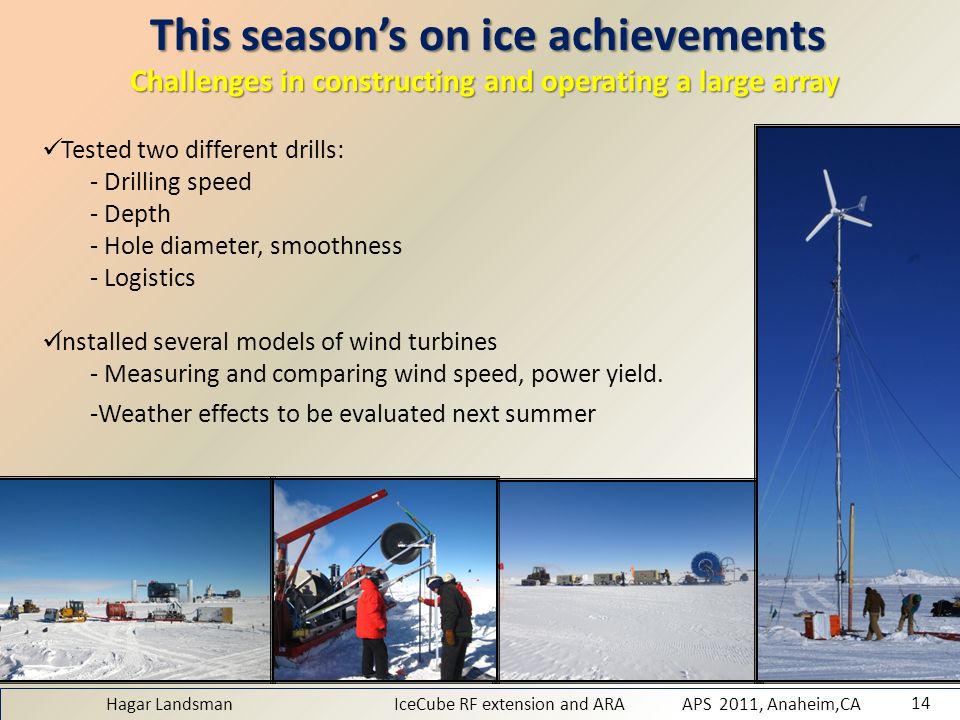 This season's on ice achievements
Challenges in constructing and operating a large array

✓Tested two different drills:
- Drilling speed
- Depth
- Hole diameter, smoothness
- Logistics

✓Installed several models of wind turbines
- Measuring and comparing wind speed, power yield.
-Weather effects to be evaluated next summer

Hagar Landsman IceCube RF extension and ARA APS 2011, Anaheim,CA 14